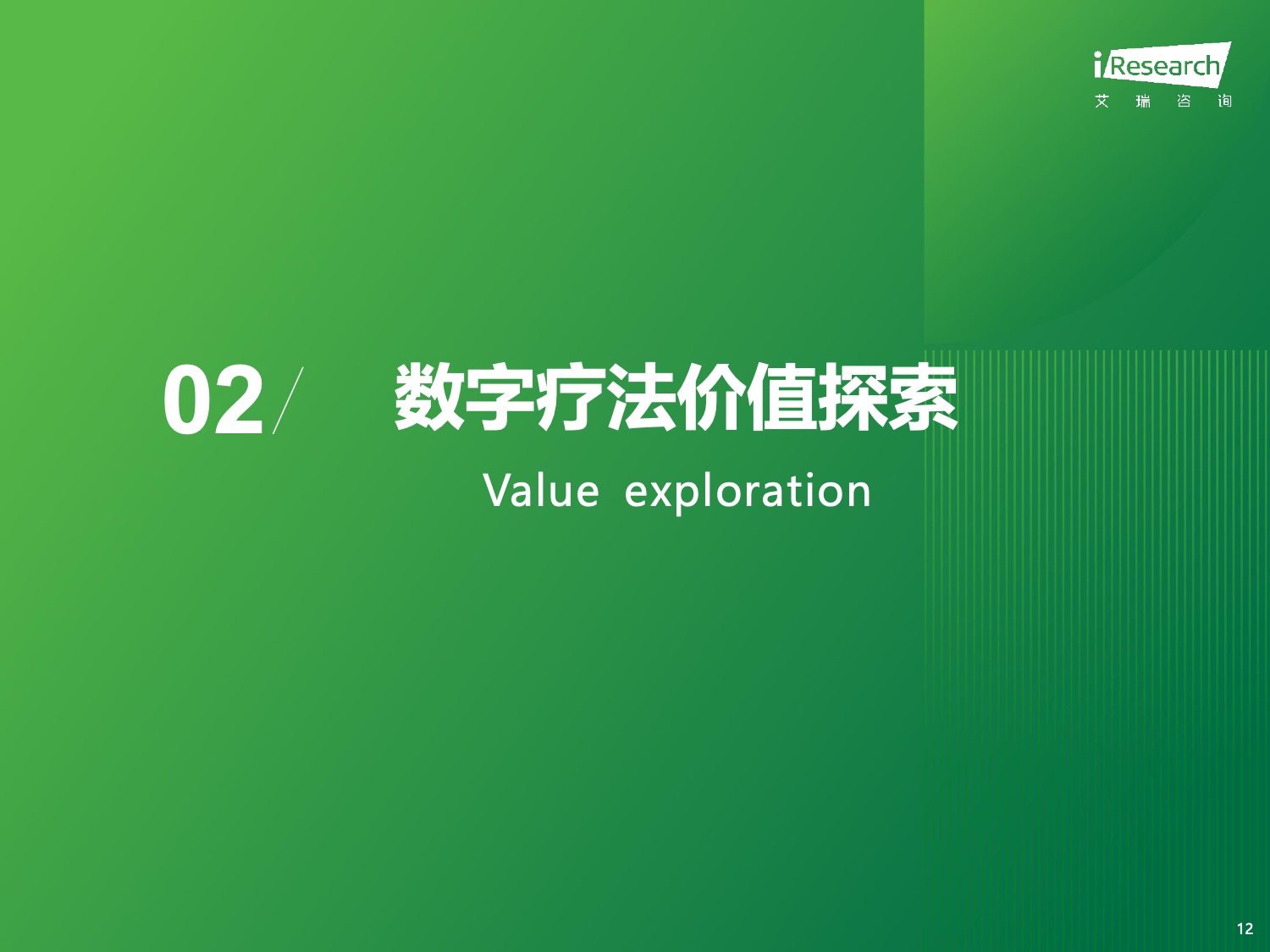 iResearch
艾 瑞 咨 询

02/ 数字疗法价值探索

Value exploration

12